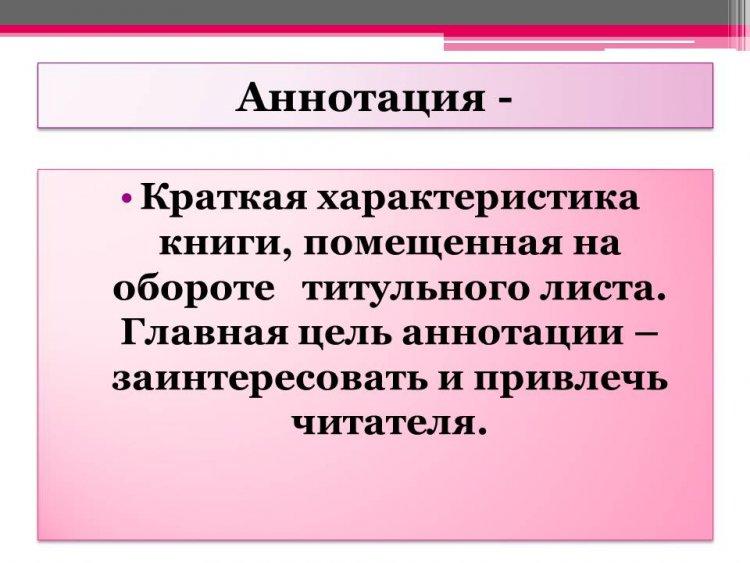 Аннотация -

• Краткая характеристика книги, помещенная на обороте  титульного листа. Главная цель аннотации – заинтересовать и привлечь читателя.